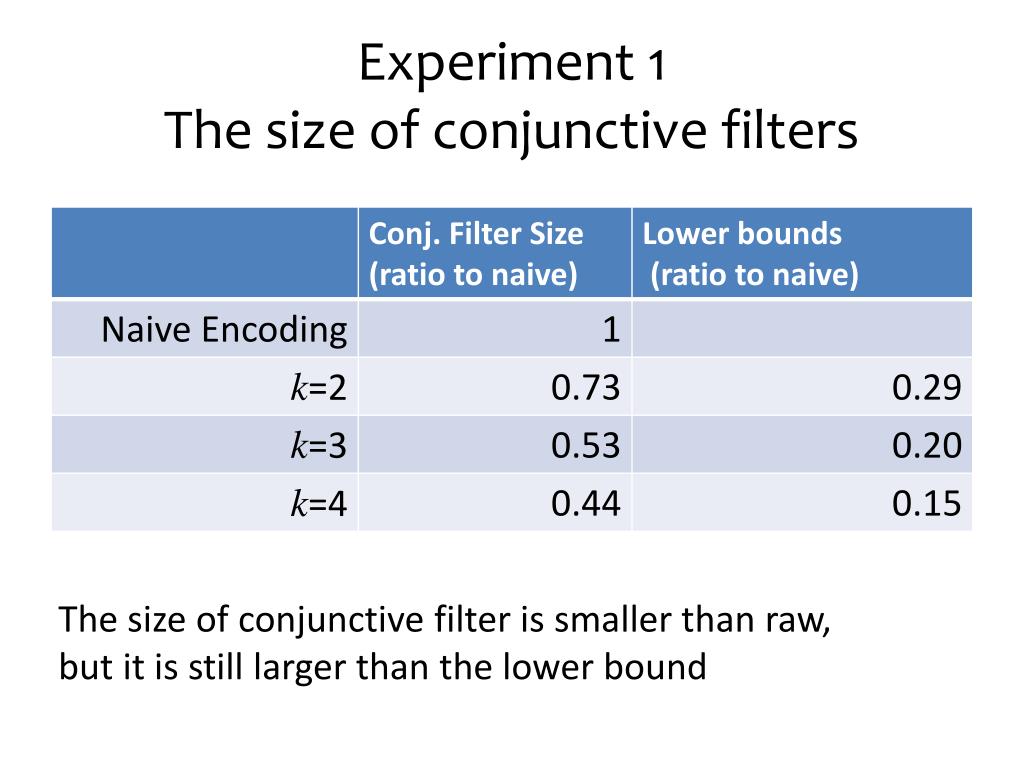 Experiment 1
The size of conjunctive filters

| | Conj. Filter Size (ratio to naive) | Lower bounds (ratio to naive) |
|---|---|---|
| Naive Encoding | 1 | |
| $k$=2 | 0.73 | 0.29 |
| $k$=3 | 0.53 | 0.20 |
| $k$=4 | 0.44 | 0.15 |

The size of conjunctive filter is smaller than raw, but it is still larger than the lower bound